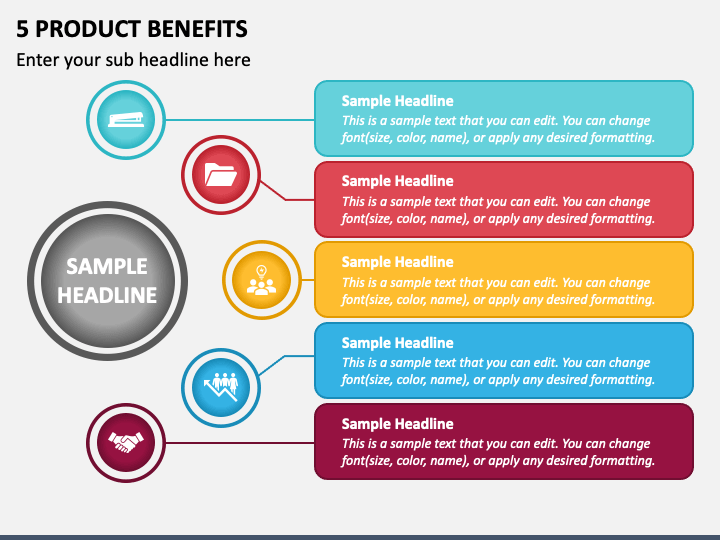 5 PRODUCT BENEFITS

Enter your sub headline here

SAMPLE HEADLINE

Sample Headline
This is a sample text that you can edit. You can change font(size, color, name), or apply any desired formatting.

Sample Headline
This is a sample text that you can edit. You can change font(size, color, name), or apply any desired formatting.

Sample Headline
This is a sample text that you can edit. You can change font(size, color, name), or apply any desired formatting.

Sample Headline
This is a sample text that you can edit. You can change font(size, color, name), or apply any desired formatting.

Sample Headline
This is a sample text that you can edit. You can change font(size, color, name), or apply any desired formatting.